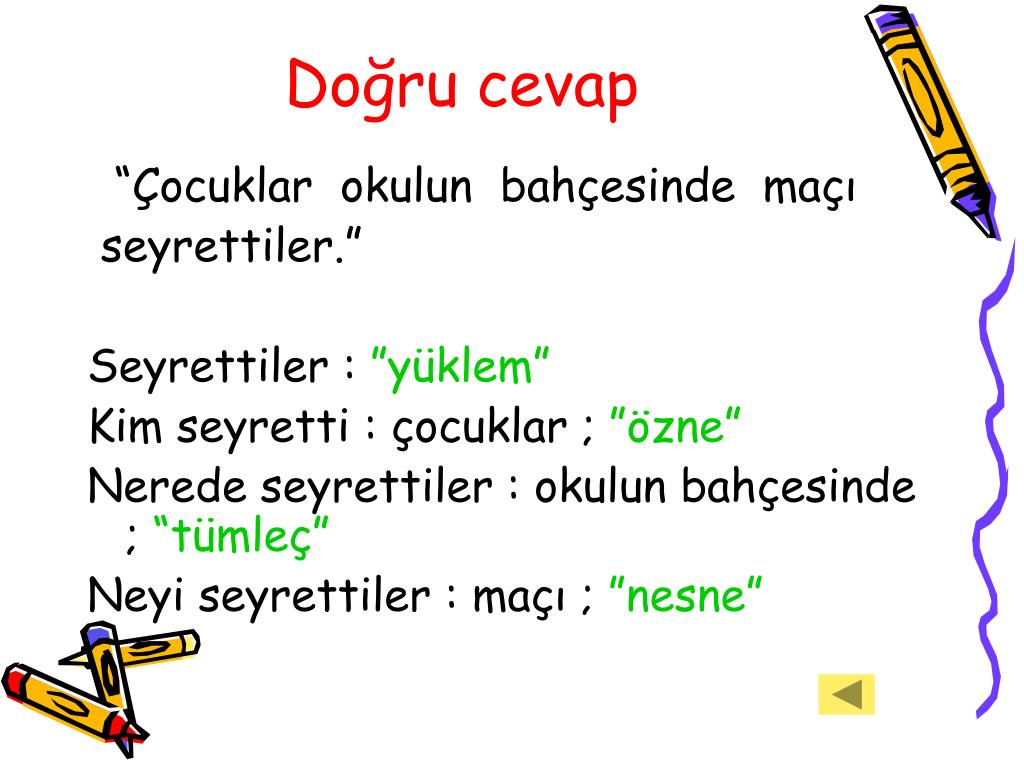 Doğru cevap

“Çocuklar okulun bahçesinde maçı seyrettiler.”

Seyrettiler : ”yüklem”
Kim seyretti : çocuklar ; ”özne”
Nerede seyrettiler : okulun bahçesinde ; “tümleç”
Neyi seyrettiler : maçı ; ”nesne”